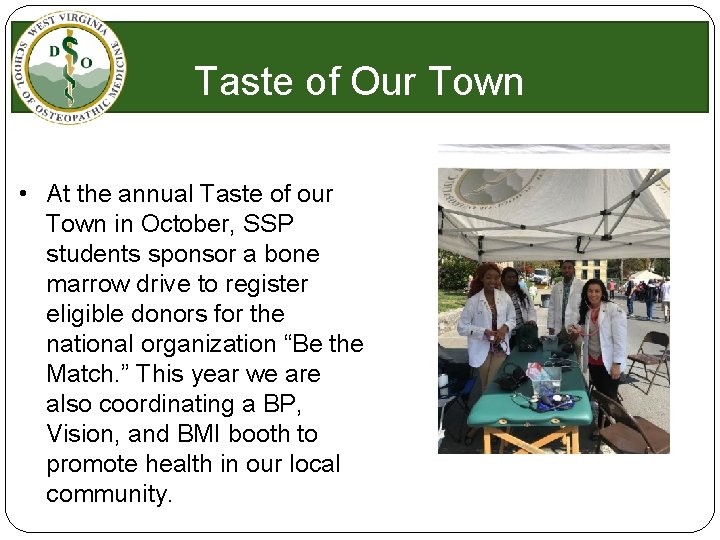 WEST VIRGINIA SCHOOL OF OSTEOPATHIC MEDICINE

D O

Taste of Our Town

• At the annual Taste of our Town in October, SSP students sponsor a bone marrow drive to register eligible donors for the national organization “Be the Match.” This year we are also coordinating a BP, Vision, and BMI booth to promote health in our local community.